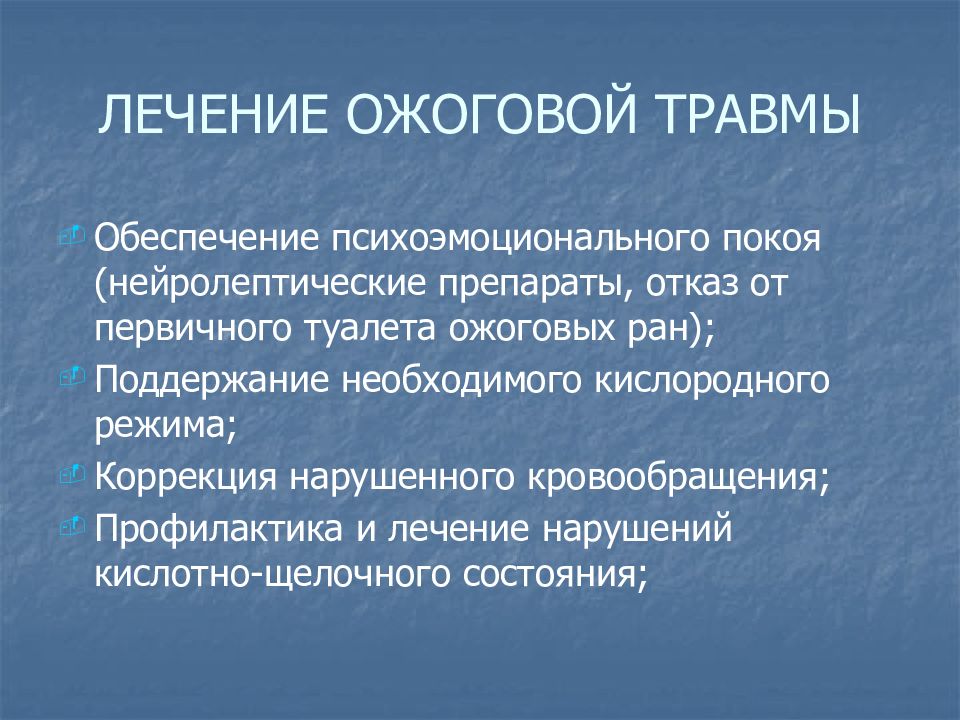 ЛЕЧЕНИЕ ОЖОГОВОЙ ТРАВМЫ

Обеспечение психоэмоционального покоя (нейролептические препараты, отказ от первичного туалета ожоговых ран);

Поддержание необходимого кислородного режима;

Коррекция нарушенного кровообращения;

Профилактика и лечение нарушений кислотно-щелочного состояния;